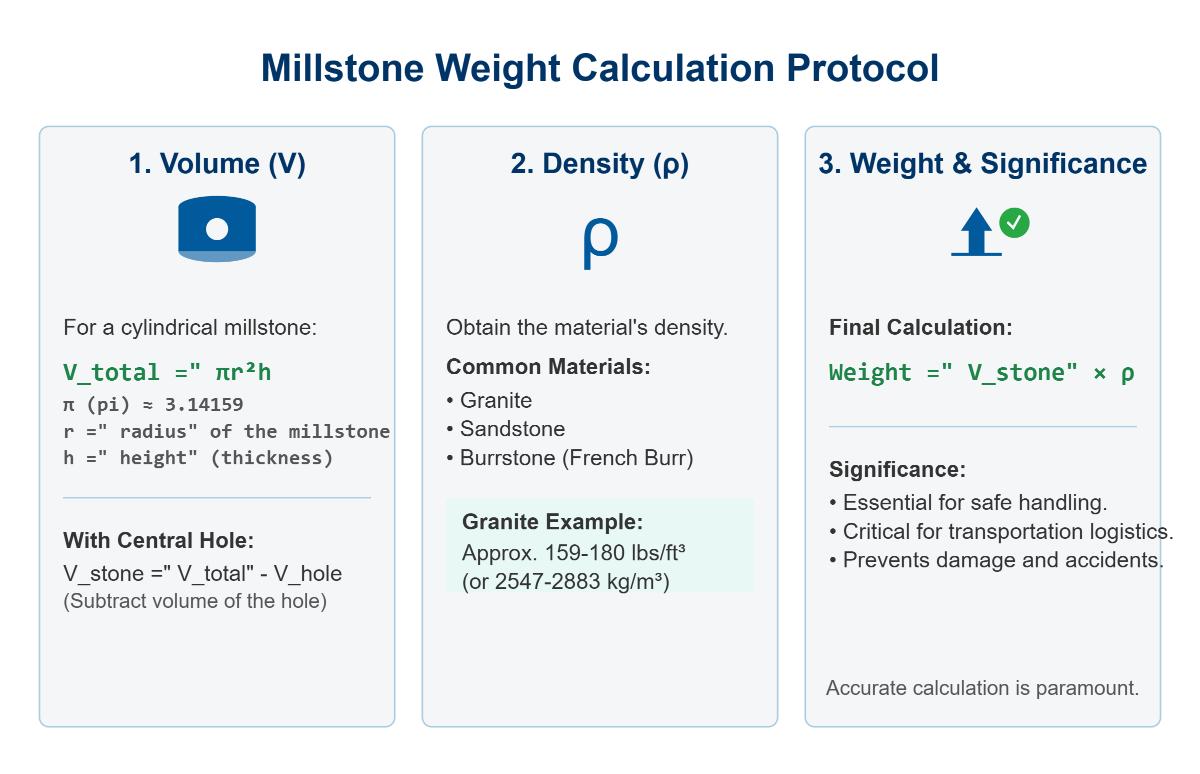 Millstone Weight Calculation Protocol

1. Volume (V)

For a cylindrical millstone:

V_total =" πr²h
π (pi) ≈ 3.14159
r =" radius" of the millstone
h =" height" (thickness)

With Central Hole:
V_stone =" V_total" - V_hole
(Subtract volume of the hole)

2. Density (ρ)

ρ

Obtain the material's density.

Common Materials:
• Granite
• Sandstone
• Burrstone (French Burr)

Granite Example:
Approx. 159-180 lbs/ft³
(or 2547-2883 kg/m³)

3. Weight & Significance

Final Calculation:
Weight =" V_stone" × ρ

Significance:
• Essential for safe handling.
• Critical for transportation logistics.
• Prevents damage and accidents.

Accurate calculation is paramount.